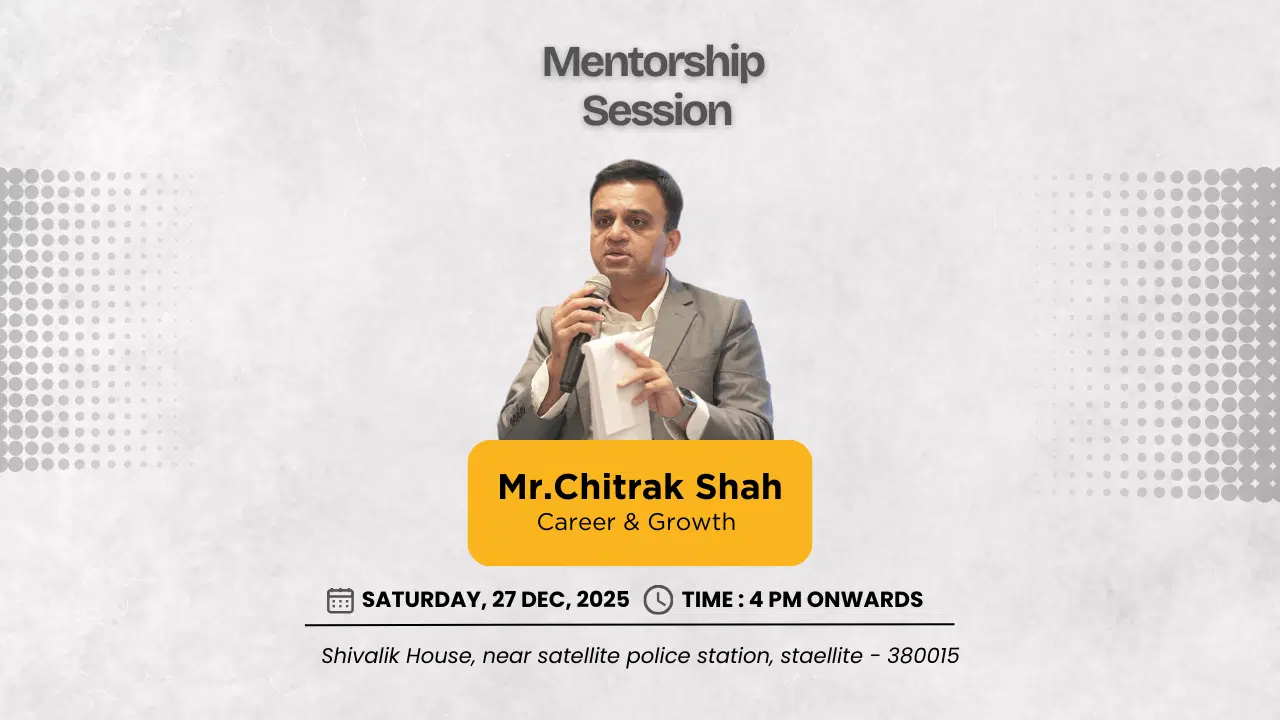 Mentorship Session

Mr.Chitrak Shah
Career & Growth

SATURDAY, 27 DEC, 2025   TIME : 4 PM ONWARDS

Shivalik House, near satellite police station, staellite - 380015